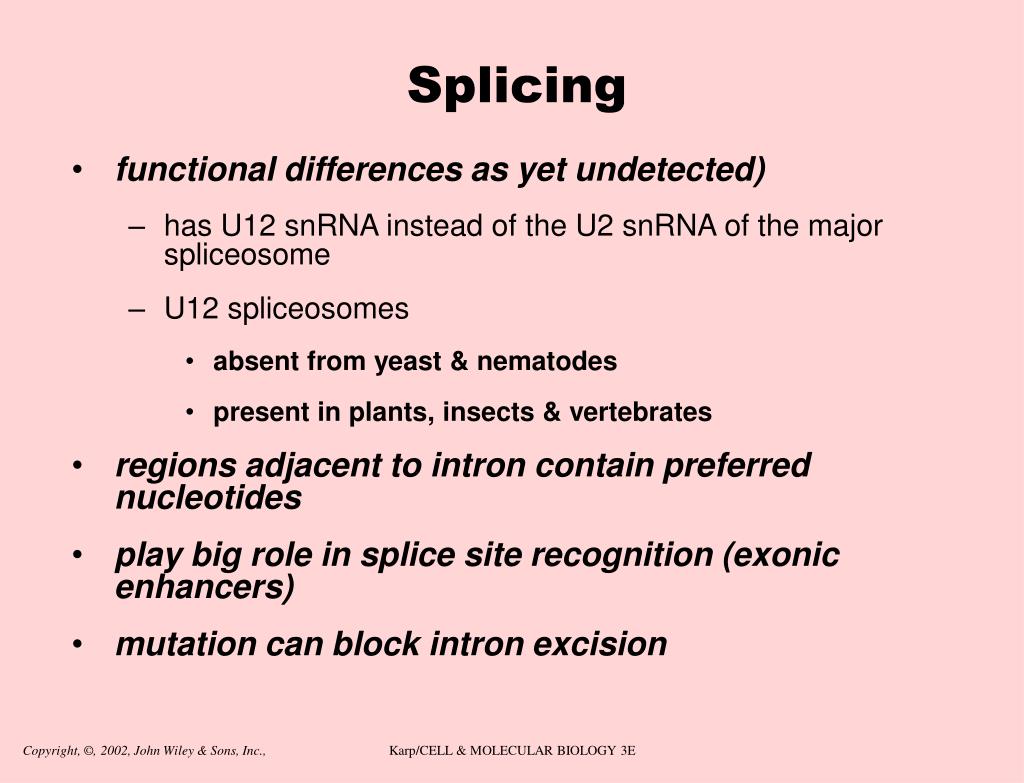 Splicing

• functional differences as yet undetected)

– has U12 snRNA instead of the U2 snRNA of the major spliceosome

– U12 spliceosomes

• absent from yeast & nematodes

• present in plants, insects & vertebrates

• regions adjacent to intron contain preferred nucleotides

• play big role in splice site recognition (exonic enhancers)

• mutation can block intron excision

Copyright, ©, 2002, John Wiley & Sons, Inc.,

Karp/CELL & MOLECULAR BIOLOGY 3E